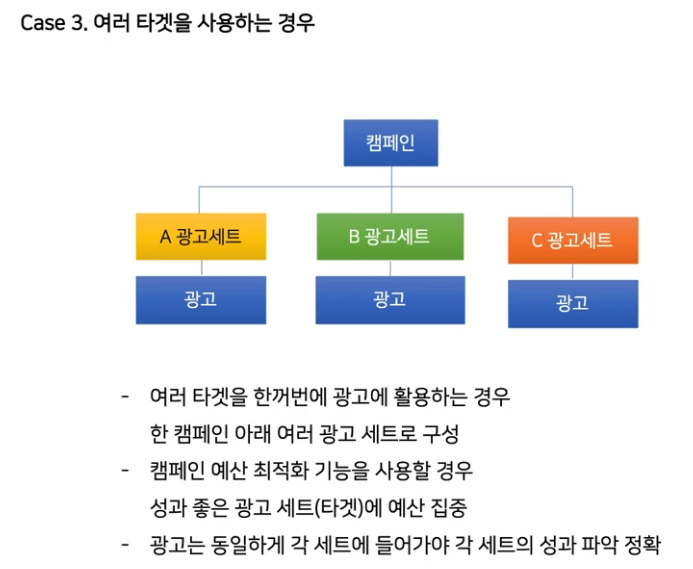 Case 3. 여러 타겟을 사용하는 경우

캠페인

A 광고세트

B 광고세트

C 광고세트

광고

광고

광고

- 여러 타겟을 한꺼번에 광고에 활용하는 경우
한 캠페인 아래 여러 광고 세트로 구성
- 캠페인 예산 최적화 기능을 사용할 경우
성과 좋은 광고 세트(타겟)에 예산 집중
- 광고는 동일하게 각 세트에 들어가야 각 세트의 성과 파악 정확